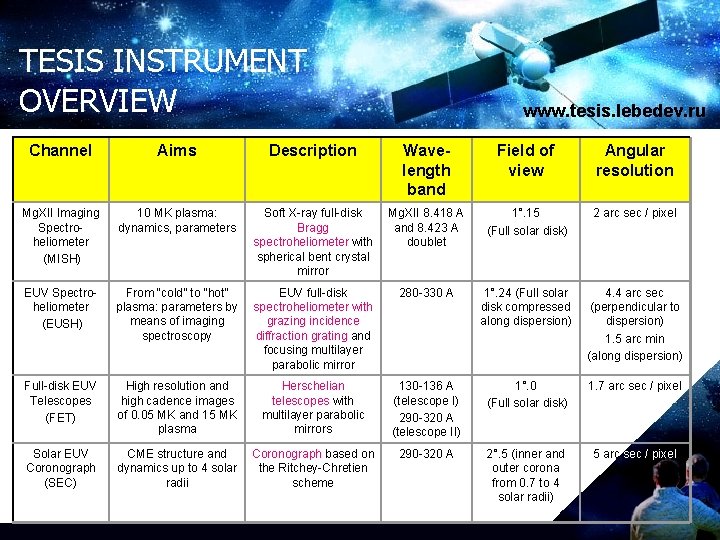 TESIS INSTRUMENT OVERVIEW

www.tesis.lebedev.ru

| Channel | Aims | Description | Wave-length band | Field of view | Angular resolution |
|---|---|---|---|---|---|
| MgXII Imaging Spectro-heliometer (MISH) | 10 MK plasma: dynamics, parameters | Soft X-ray full-disk Bragg spectroheliometer with spherical bent crystal mirror | MgXII 8.418 A and 8.423 A doublet | 1°.15 (Full solar disk) | 2 arc sec / pixel |
| EUV Spectro-heliometer (EUSH) | From "cold" to "hot" plasma: parameters by means of imaging spectroscopy | EUV full-disk spectroheliometer with grazing incidence diffraction grating and focusing multilayer parabolic mirror | 280-330 A | 1°.24 (Full solar disk compressed along dispersion) | 4.4 arc sec (perpendicular to dispersion) 1.5 arc min (along dispersion) |
| Full-disk EUV Telescopes (FET) | High resolution and high cadence images of 0.05 MK and 15 MK plasma | Herschelian telescopes with multilayer parabolic mirrors | 130-136 A (telescope I) 290-320 A (telescope II) | 1°.0 (Full solar disk) | 1.7 arc sec / pixel |
| Solar EUV Coronograph (SEC) | CME structure and dynamics up to 4 solar radii | Coronograph based on the Ritchey-Chretien scheme | 290-320 A | 2°.5 (inner and outer corona from 0.7 to 4 solar radii) | 5 arc sec / pixel |